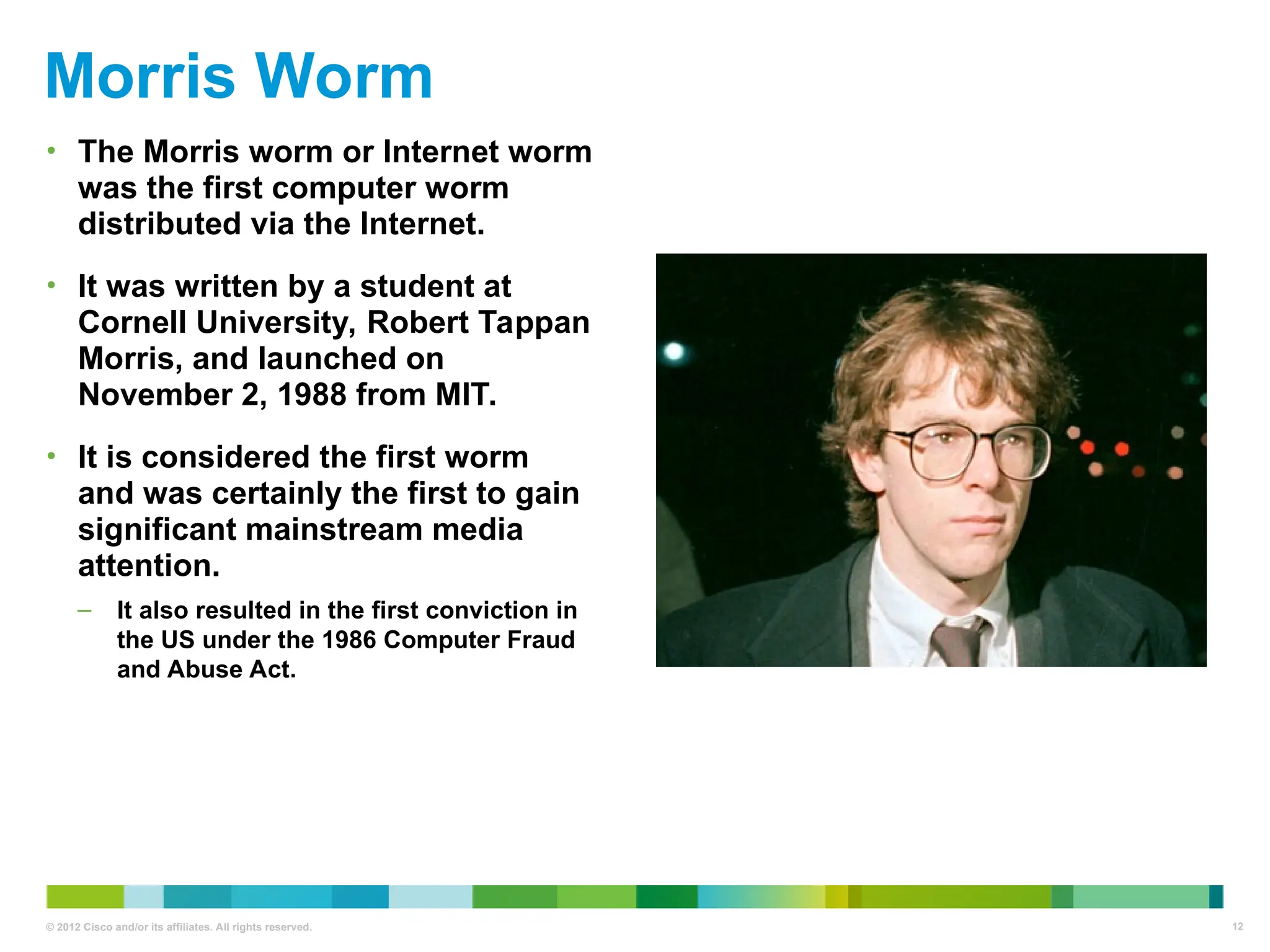 Morris Worm

• The Morris worm or Internet worm was the first computer worm distributed via the Internet.

• It was written by a student at Cornell University, Robert Tappan Morris, and launched on November 2, 1988 from MIT.

• It is considered the first worm and was certainly the first to gain significant mainstream media attention.

– It also resulted in the first conviction in the US under the 1986 Computer Fraud and Abuse Act.

© 2012 Cisco and/or its affiliates. All rights reserved.

12